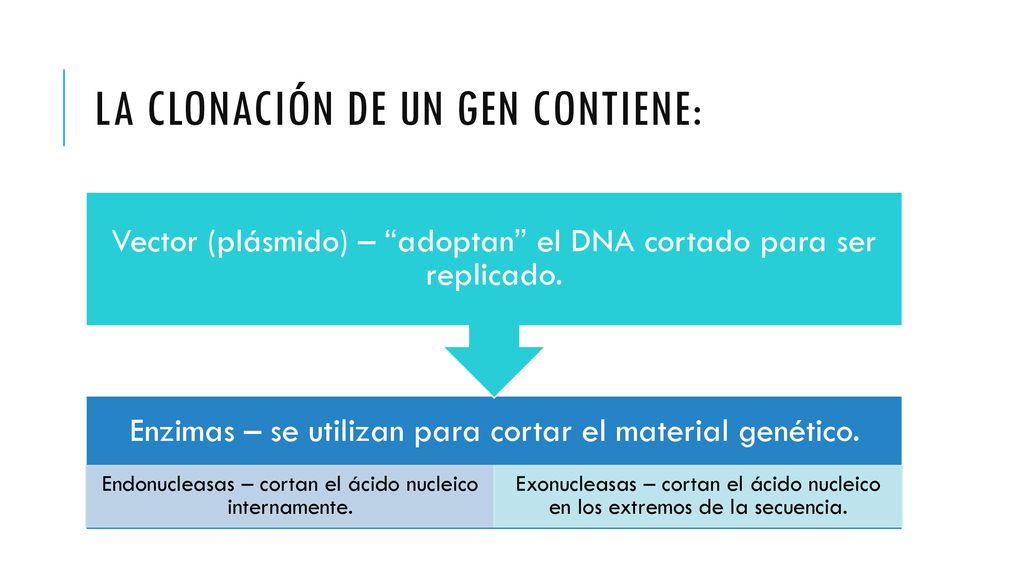 LA CLONACIÓN DE UN GEN CONTIENE:

Vector (plásmido) – “adoptan” el DNA cortado para ser replicado.

Enzimas – se utilizan para cortar el material genético.

Endonucleasas – cortan el ácido nucleico internamente.

Exonucleasas – cortan el ácido nucleico en los extremos de la secuencia.